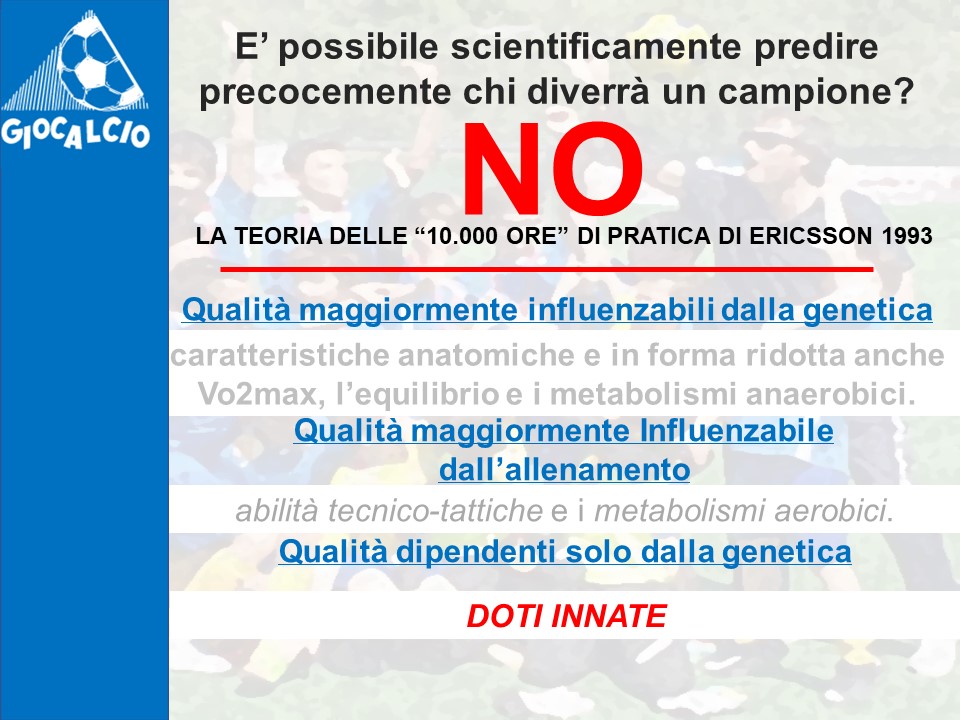 GIOCALCIO

E’ possibile scientificamente predire precocemente chi diverrà un campione?

NO

LA TEORIA DELLE “10.000 ORE” DI PRATICA DI ERICSSON 1993

Qualità maggiormente influenzabili dalla genetica

caratteristiche anatomiche e in forma ridotta anche Vo2max, l’equilibrio e i metabolismi anaerobici.

Qualità maggiormente Influenzabile dall’allenamento

abilità tecnico-tattiche e i metabolismi aerobici.

Qualità dipendenti solo dalla genetica

DOTI INNATE